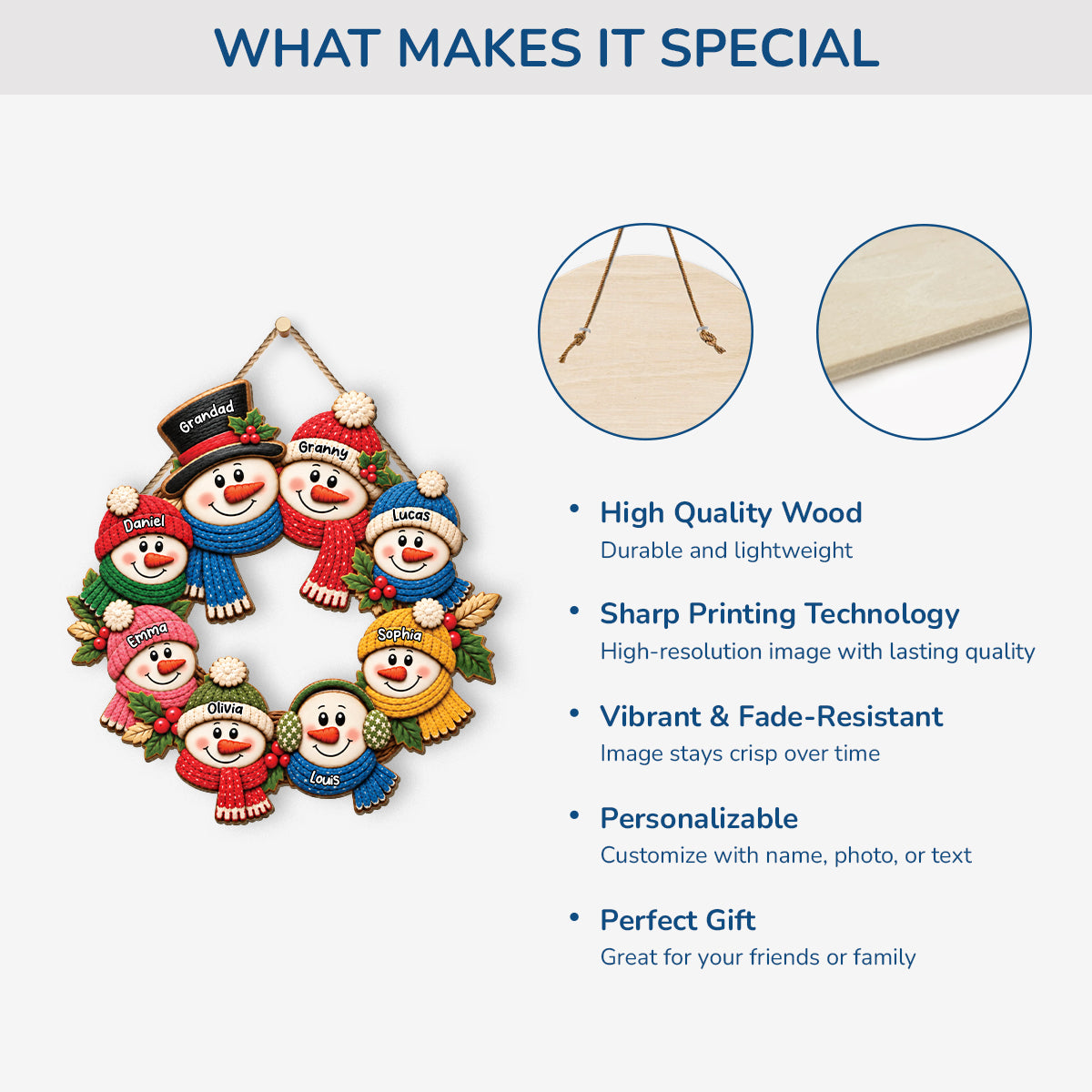 WHAT MAKES IT SPECIAL

Grandad
Granny
Daniel
Lucas
Emma
Sophia
Olivia
Louis

• High Quality Wood
Durable and lightweight

• Sharp Printing Technology
High-resolution image with lasting quality

• Vibrant & Fade-Resistant
Image stays crisp over time

• Personalizable
Customize with name, photo, or text

• Perfect Gift
Great for your friends or family